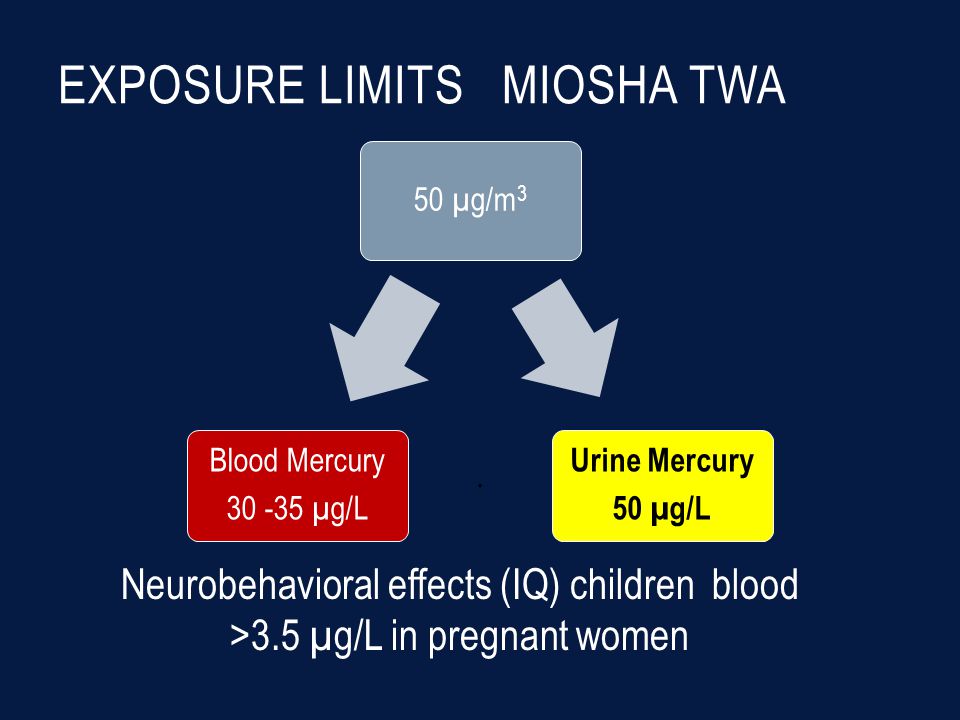 EXPOSURE LIMITS MIOSHA TWA

50 µg/m$^3$

Blood Mercury
30 -35 µg/L

Urine Mercury
50 µg/L

Neurobehavioral effects (IQ) children blood >3.5 µg/L in pregnant women